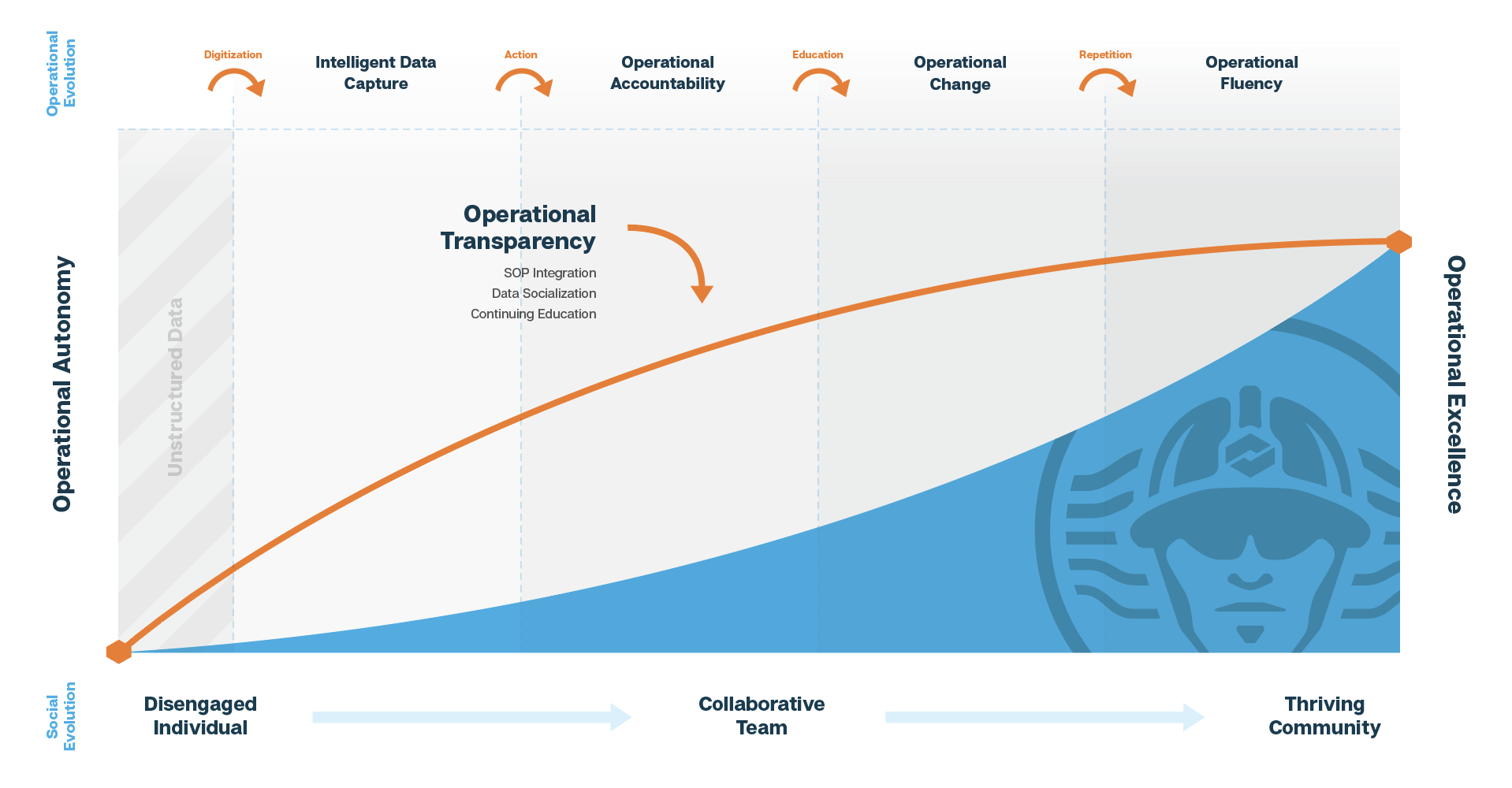 Operational Evolution

Digitization

Intelligent Data Capture

Action

Operational Accountability

Education

Operational Change

Repetition

Operational Fluency

Operational Autonomy

Unstructured Data

Operational Transparency

SOP Integration
Data Socialization
Continuing Education

Operational Excellence

Social Evolution

Disengaged Individual

Collaborative Team

Thriving Community